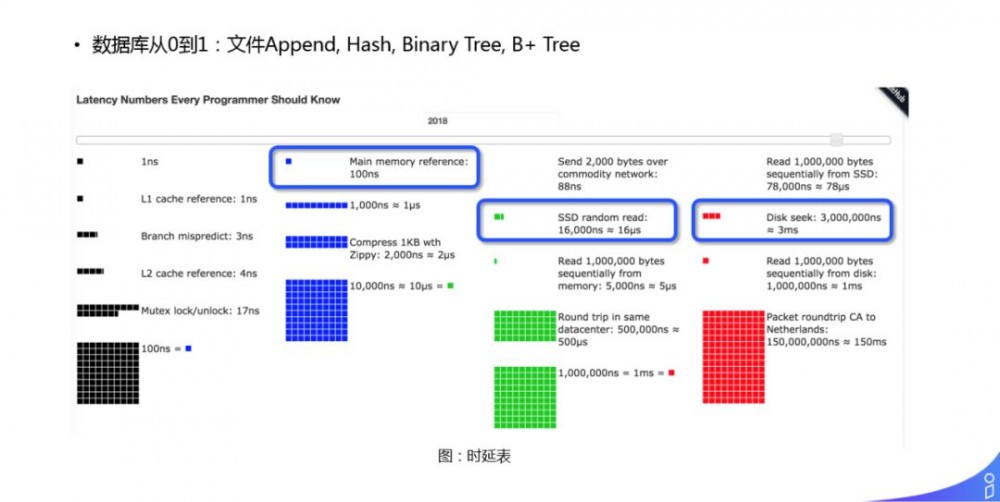 • 数据库从0到1：文件Append, Hash, Binary Tree, B+ Tree

Latency Numbers Every Programmer Should Know

2018

1ns

L1 cache reference: 1ns

Branch mispredict: 3ns

L2 cache reference: 4ns

Mutex lock/unlock: 17ns

100ns =

Main memory reference: 100ns

1,000ns ≈ 1μs

Compress 1KB wth Zippy: 2,000ns ≈ 2μs

10,000ns ≈ 10μs =

Send 2,000 bytes over commodity network: 88ns

SSD random read: 16,000ns ≈ 16μs

Read 1,000,000 bytes sequentially from memory: 5,000ns ≈ 5μs

Round trip in same datacenter: 500,000ns ≈ 500μs

1,000,000ns = 1ms =

Read 1,000,000 bytes sequentially from SSD: 78,000ns ≈ 78μs

Disk seek: 3,000,000ns ≈ 3ms

Read 1,000,000 bytes sequentially from disk: 1,000,000ns ≈ 1ms

Packet roundtrip CA to Netherlands: 150,000,000ns ≈ 150ms

图：时延表